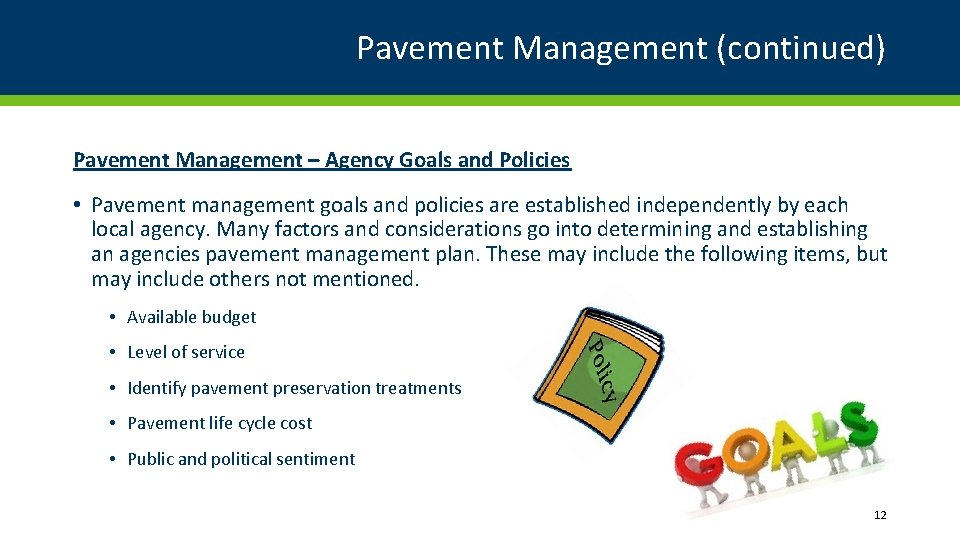 Pavement Management (continued)

Pavement Management – Agency Goals and Policies

• Pavement management goals and policies are established independently by each local agency. Many factors and considerations go into determining and establishing an agencies pavement management plan. These may include the following items, but may include others not mentioned.

• Available budget
• Level of service
• Identify pavement preservation treatments
• Pavement life cycle cost
• Public and political sentiment

Policy

GOALS

12